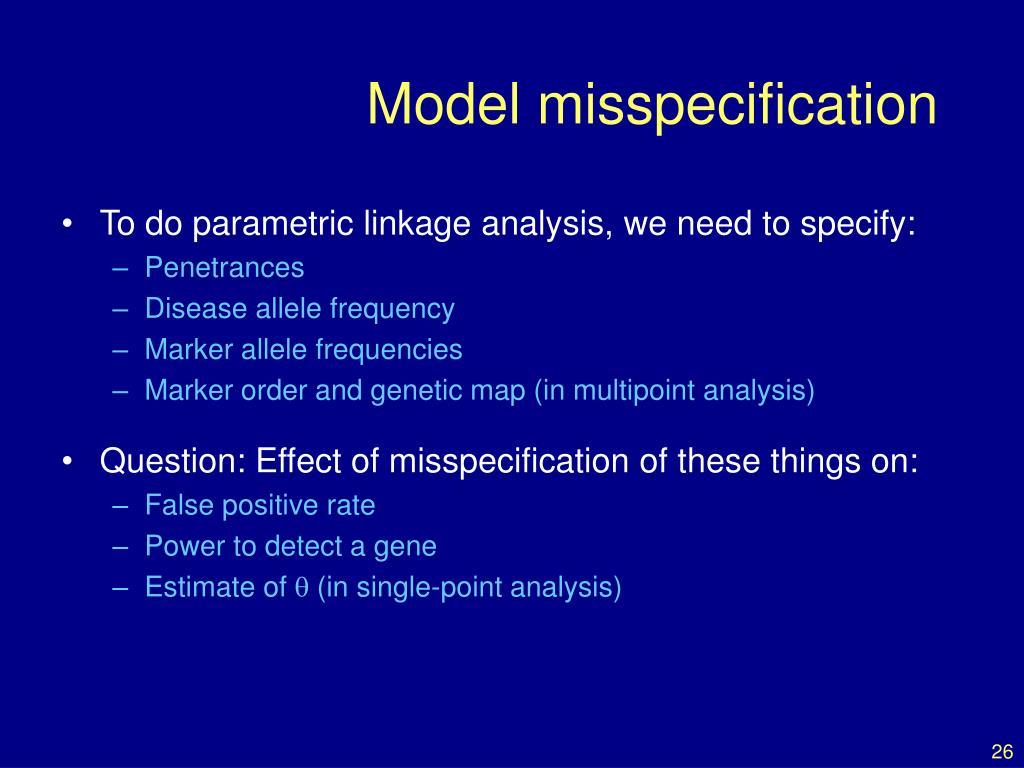 Model misspecification

• To do parametric linkage analysis, we need to specify:
– Penetrances
– Disease allele frequency
– Marker allele frequencies
– Marker order and genetic map (in multipoint analysis)

• Question: Effect of misspecification of these things on:
– False positive rate
– Power to detect a gene
– Estimate of $\theta$ (in single-point analysis)

26